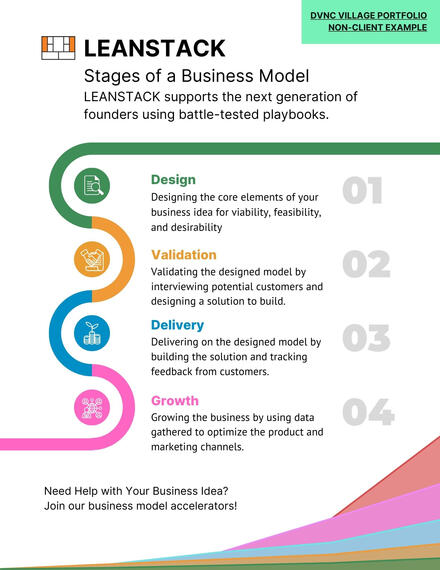 DVNC VILLAGE PORTFOLIO
NON-CLIENT EXAMPLE

LEANSTACK

Stages of a Business Model

LEANSTACK supports the next generation of founders using battle-tested playbooks.

Design
Designing the core elements of your business idea for viability, feasibility, and desirability

01

Validation
Validating the designed model by interviewing potential customers and designing a solution to build.

02

Delivery
Delivering on the designed model by building the solution and tracking feedback from customers.

03

Growth
Growing the business by using data gathered to optimize the product and marketing channels.

04

Need Help with Your Business Idea?
Join our business model accelerators!